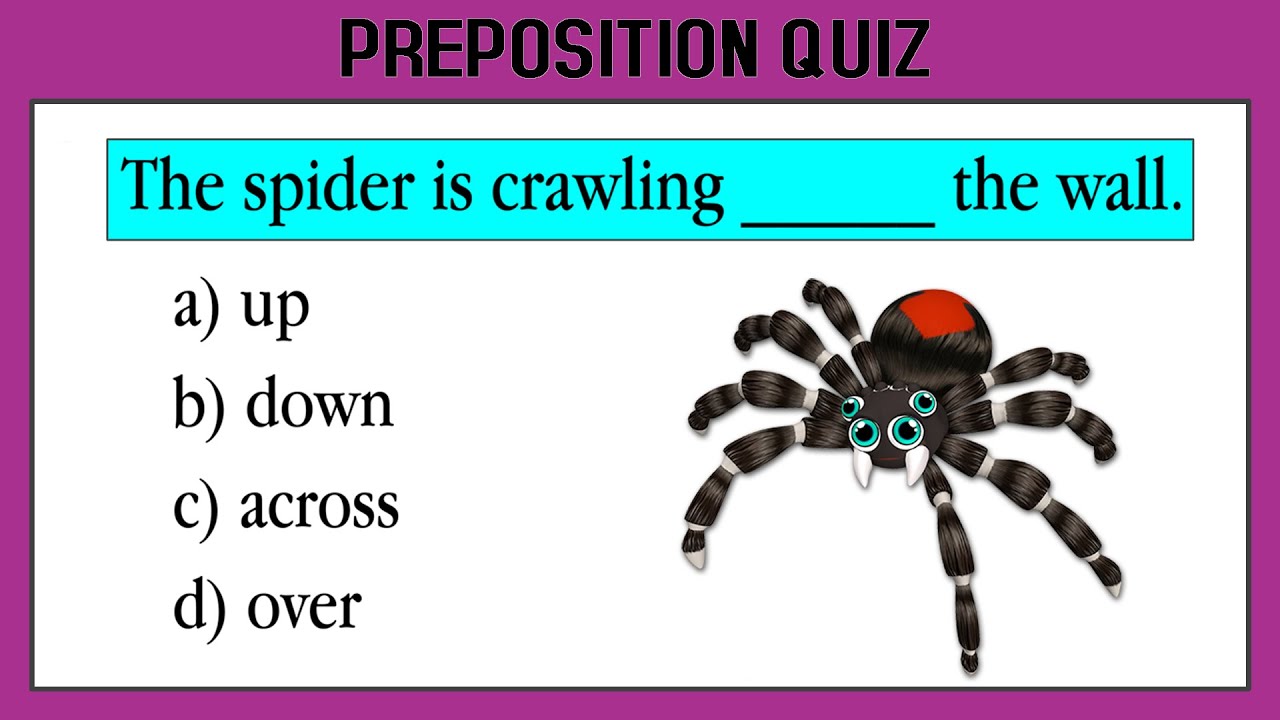 PREPOSITION QUIZ

The spider is crawling ______ the wall.

a) up
b) down
c) across
d) over